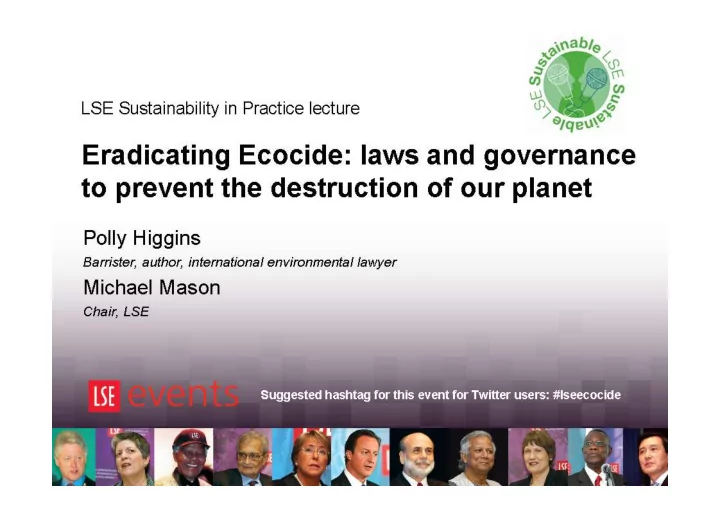 Sustainable LSE Sustainable LSE

LSE Sustainability in Practice lecture

Eradicating Ecocide: laws and governance to prevent the destruction of our planet

Polly Higgins

Barrister, author, international environmental lawyer

Michael Mason

Chair, LSE

LSE events

Suggested hashtag for this event for Twitter users: #lseecocide